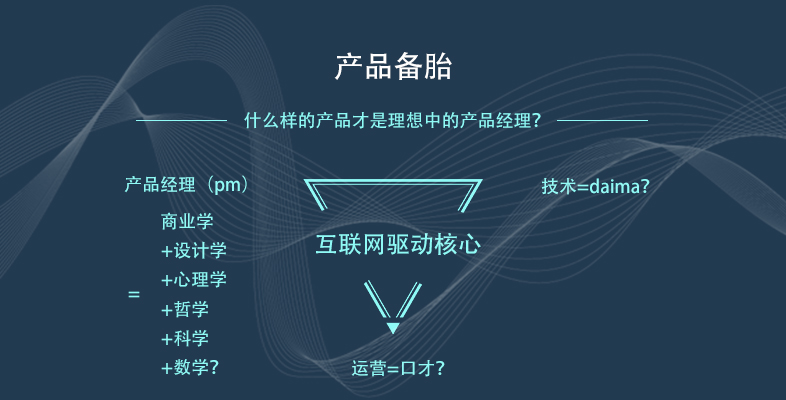 产品备胎

什么样的产品才是理想中的产品经理？

产品经理（pm）

=

商业学
+设计学
+心理学
+哲学
+科学
+数学？

互联网驱动核心

技术=daima？

运营=口才？